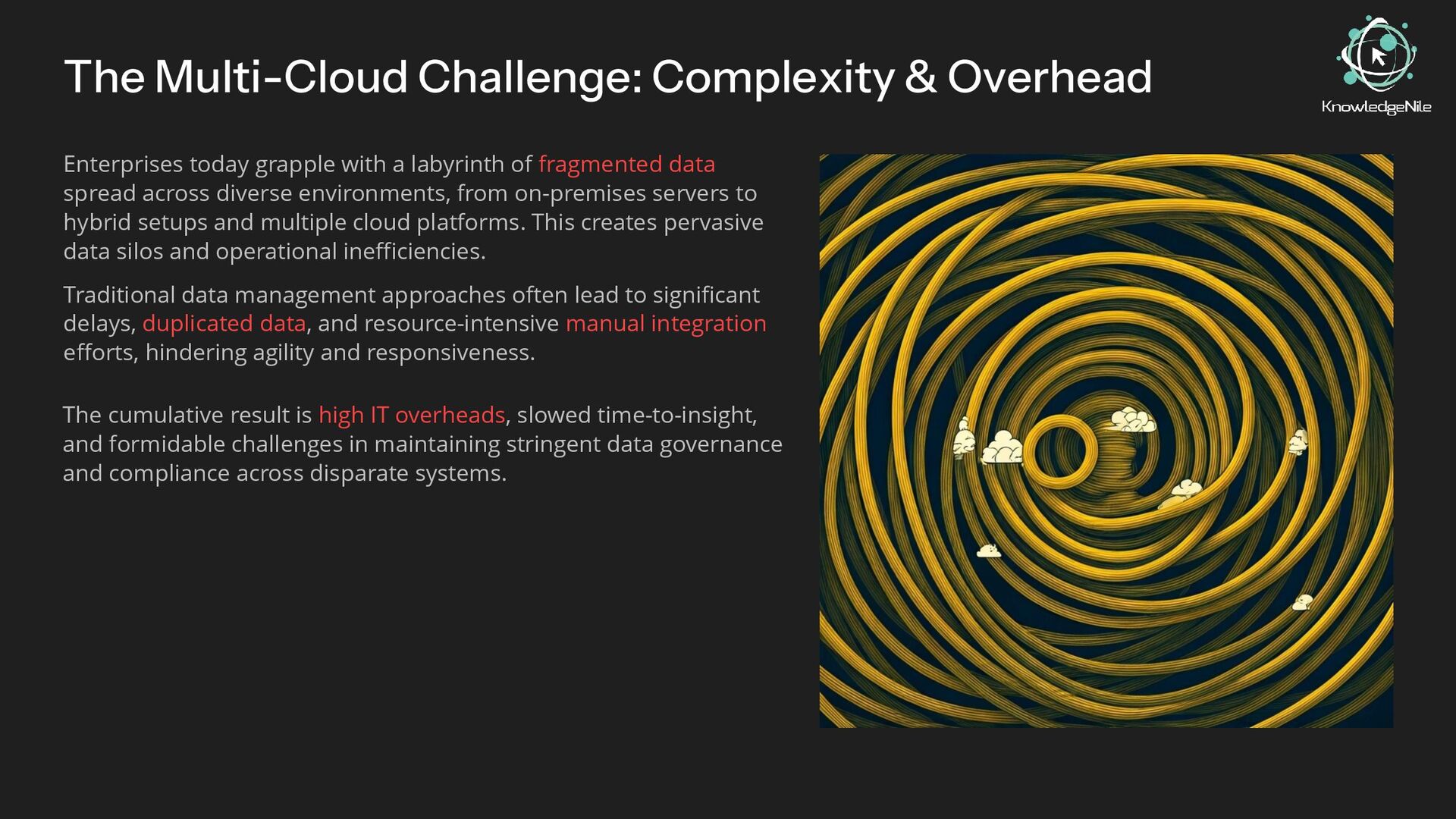 The Multi-Cloud Challenge: Complexity & Overhead

KnowledgeNile

Enterprises today grapple with a labyrinth of fragmented data spread across diverse environments, from on-premises servers to hybrid setups and multiple cloud platforms. This creates pervasive data silos and operational inefficiencies.

Traditional data management approaches often lead to significant delays, duplicated data, and resource-intensive manual integration efforts, hindering agility and responsiveness.

The cumulative result is high IT overheads, slowed time-to-insight, and formidable challenges in maintaining stringent data governance and compliance across disparate systems.